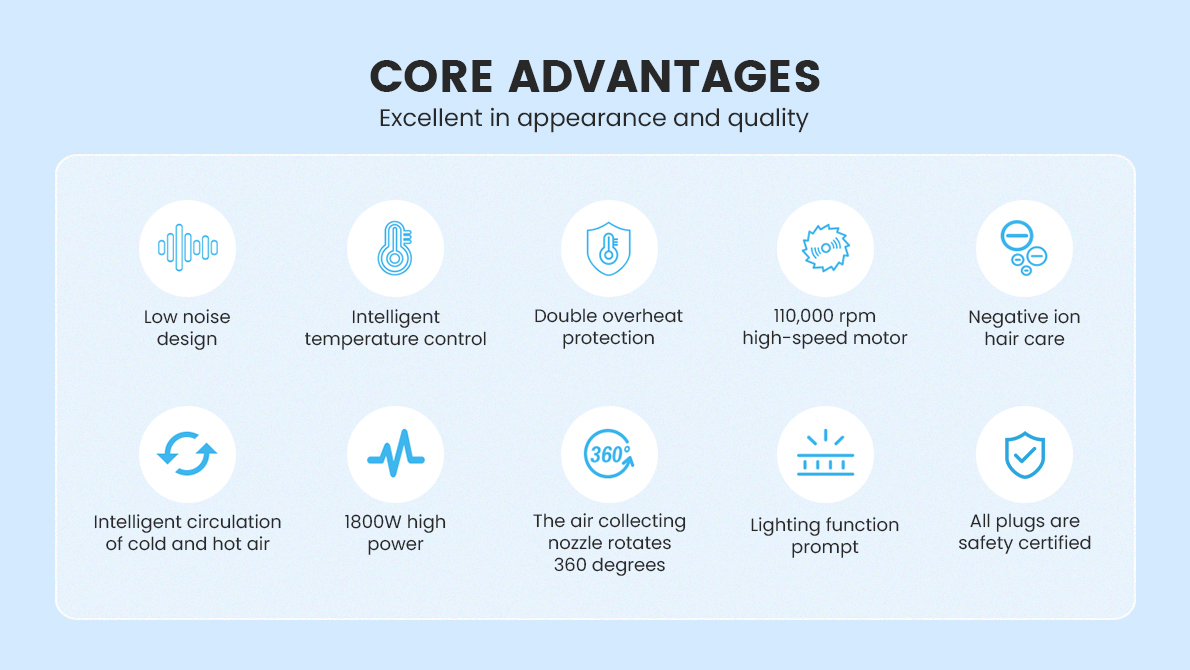 CORE ADVANTAGES
Excellent in appearance and quality

Low noise design

Intelligent temperature control

Double overheat protection

110,000 rpm high-speed motor

Negative ion hair care

Intelligent circulation of cold and hot air

1800W high power

360°

The air collecting nozzle rotates 360 degrees

Lighting function prompt

All plugs are safety certified